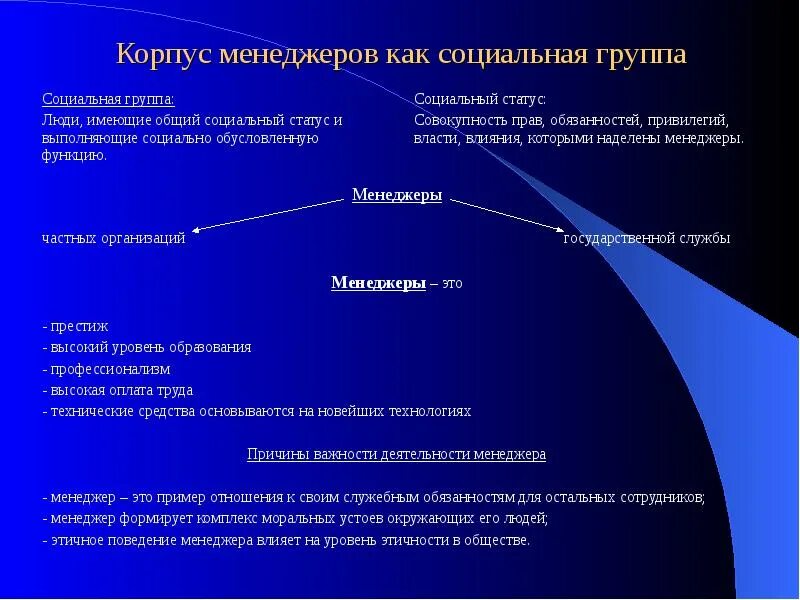 Корпус менеджеров как социальная группа

Социальная группа:
Люди, имеющие общий социальный статус и выполняющие социально обусловленную функцию.

Социальный статус:
Совокупность прав, обязанностей, привилегий, власти, влияния, которыми наделены менеджеры.

Менеджеры

частных организаций

государственной службы

Менеджеры – это

- престиж
- высокий уровень образования
- профессионализм
- высокая оплата труда
- технические средства основываются на новейших технологиях

Причины важности деятельности менеджера

- менеджер – это пример отношения к своим служебным обязанностям для остальных сотрудников;
- менеджер формирует комплекс моральных устоев окружающих его людей;
- этичное поведение менеджера влияет на уровень этичности в обществе.